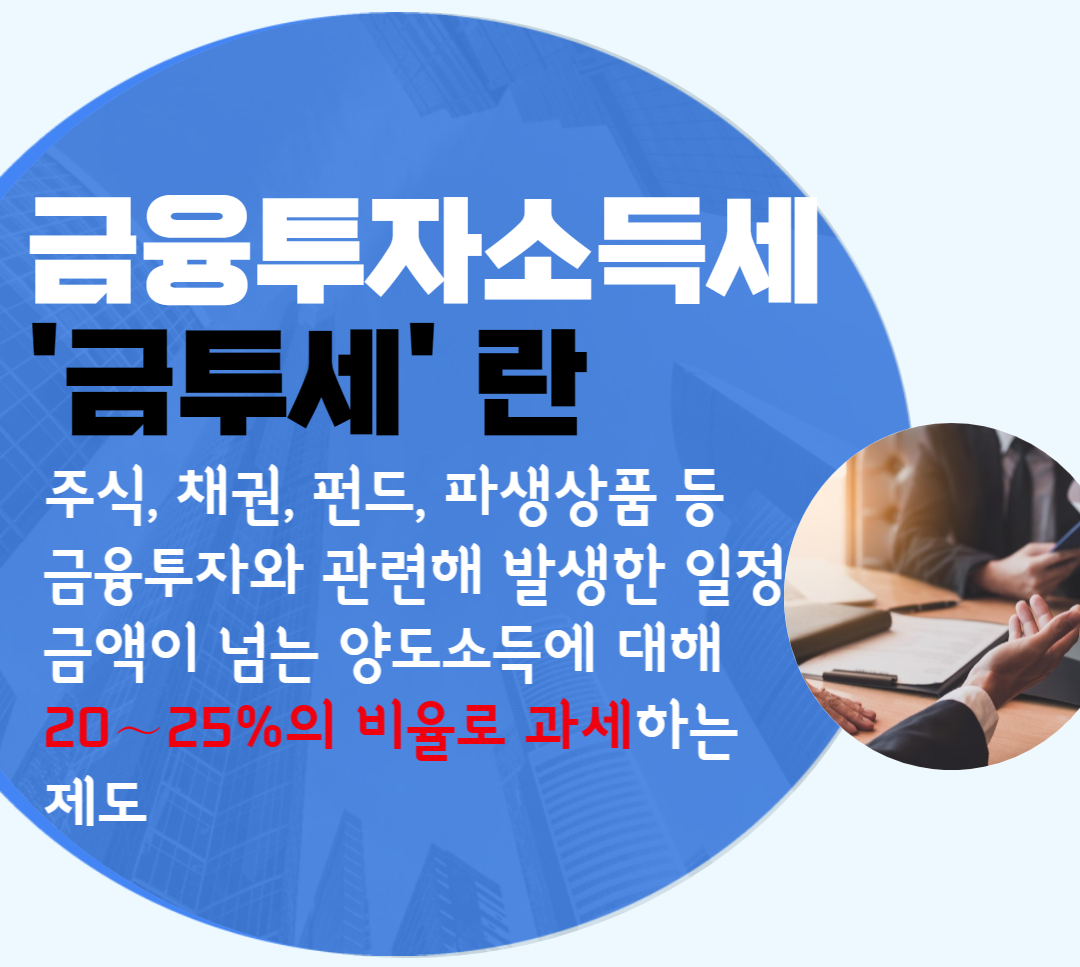 금융투자소득세
'금투세' 란

주식, 채권, 펀드, 파생상품 등 금융투자와 관련해 발생한 일정 금액이 넘는 양도소득에 대해 20~25%의 비율로 과세하는 제도